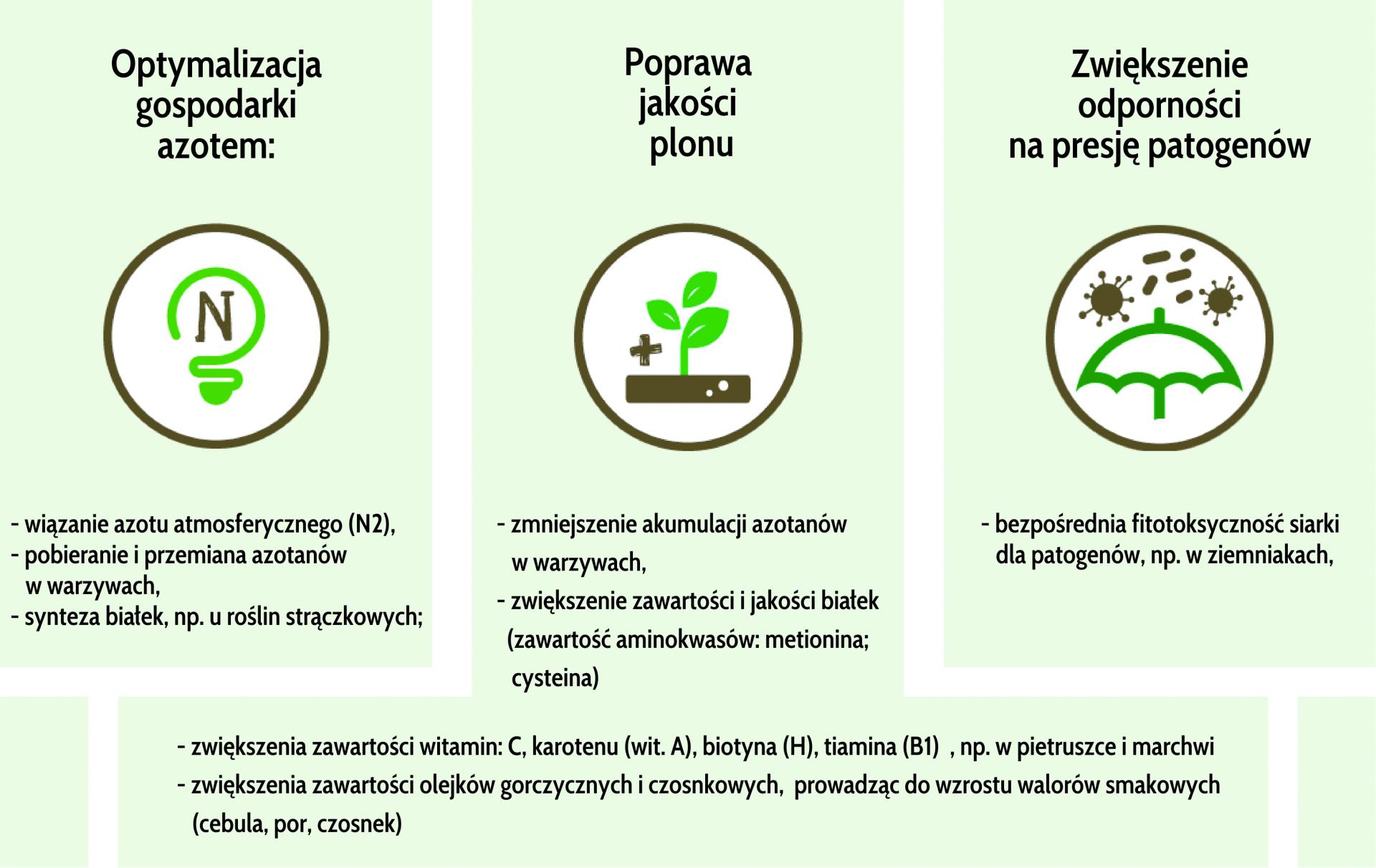 Optymalizacja gospodarki azotem:

N

- wiązanie azotu atmosferycznego (N2),
- pobieranie i przemiana azotanów w warzywach,
- synteza białek, np. u roślin strączkowych;

Poprawa jakości plonu

- zmniejszenie akumulacji azotanów w warzywach,
- zwiększenie zawartości i jakości białek (zawartość aminokwasów: metionina; cysteina)

Zwiększenie odporności na presję patogenów

- bezpośrednia fitotoksyczność siarki dla patogenów, np. w ziemniakach,

- zwiększenia zawartości witamin: C, karotenu (wit. A), biotyna (H), tiamina (B1) , np. w pietruszce i marchwi
- zwiększenia zawartości olejków gorczycznych i czosnkowych, prowadząc do wzrostu walorów smakowych (cebula, por, czosnek)